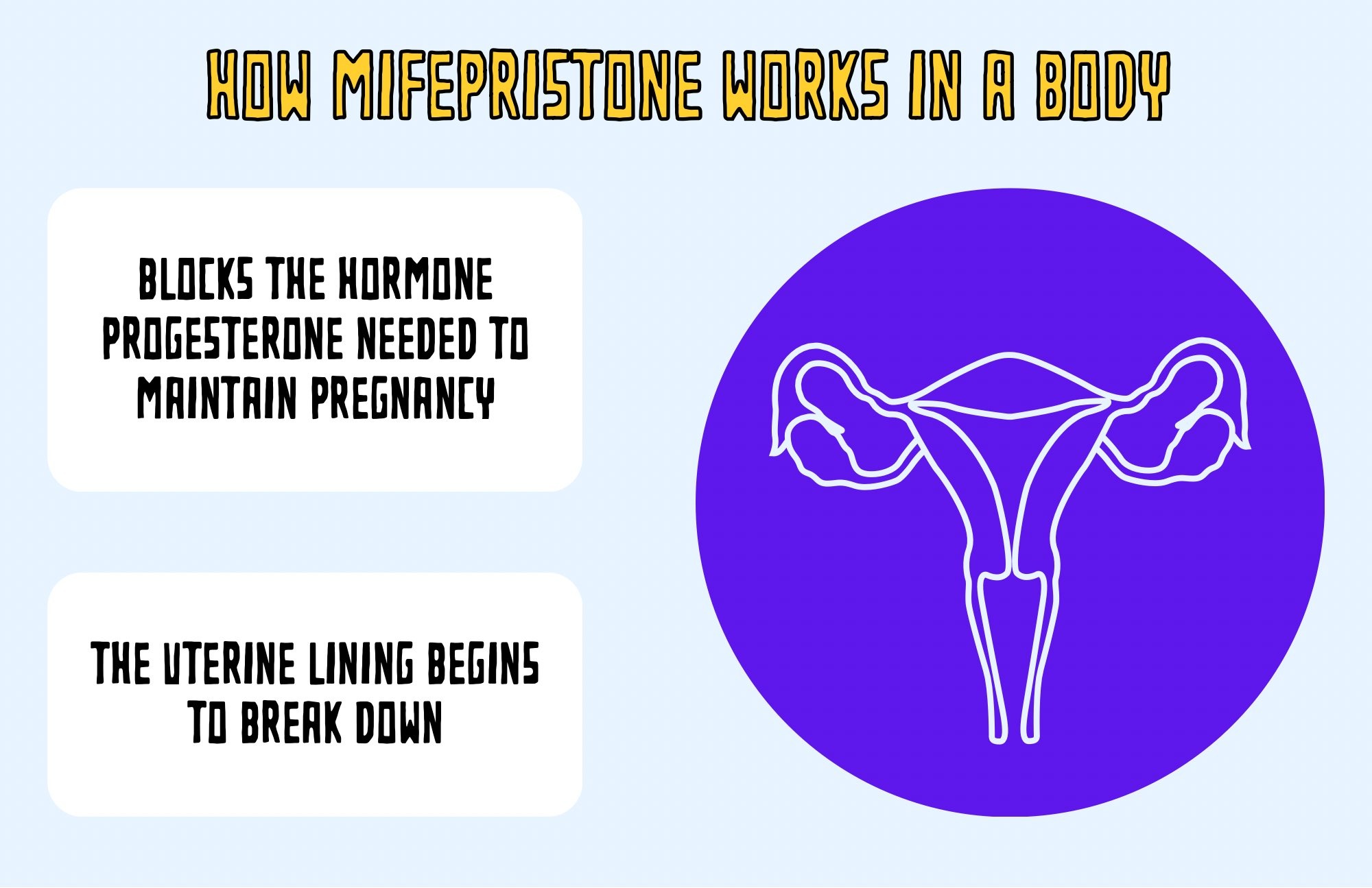 HOW MIFEPRISTONE WORKS IN A BODY

BLOCKS THE HORMONE PROGESTERONE NEEDED TO MAINTAIN PREGNANCY

THE UTERINE LINING BEGINS TO BREAK DOWN